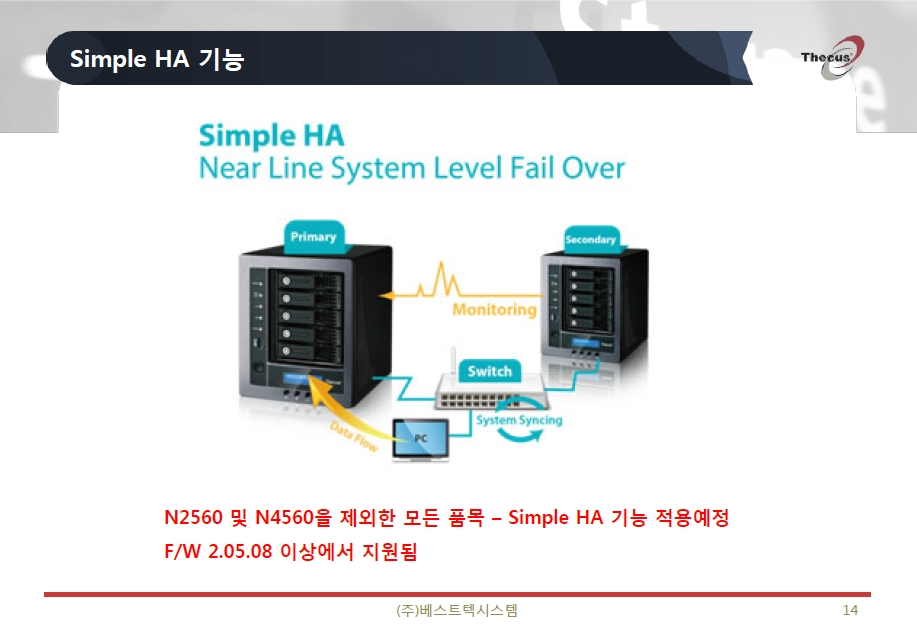 Simple HA 기능

Thecus

Simple HA
Near Line System Level Fail Over

Primary

Secondary

Monitoring

Switch

System Syncing

Data Flow

PC

N2560 및 N4560을 제외한 모든 품목 – Simple HA 기능 적용예정
F/W 2.05.08 이상에서 지원됨

(주)베스트텍시스템

14